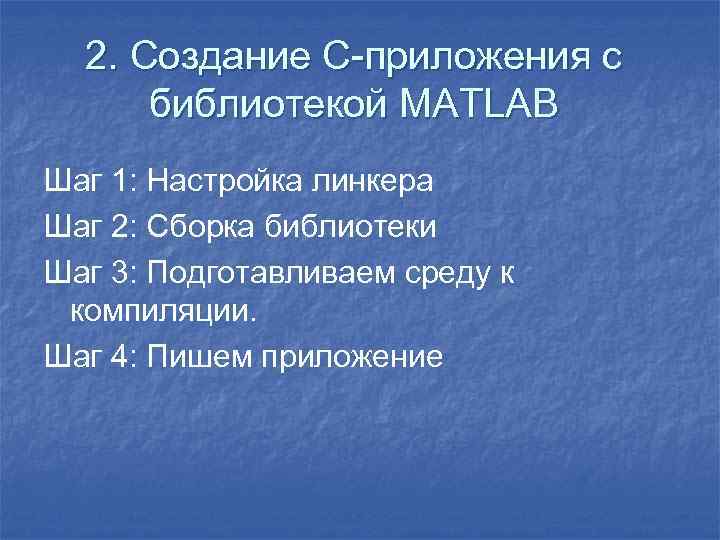 2. Создание С-приложения с библиотекой MATLAB

Шаг 1: Настройка линкера

Шаг 2: Сборка библиотеки

Шаг 3: Подготавливаем среду к компиляции.

Шаг 4: Пишем приложение